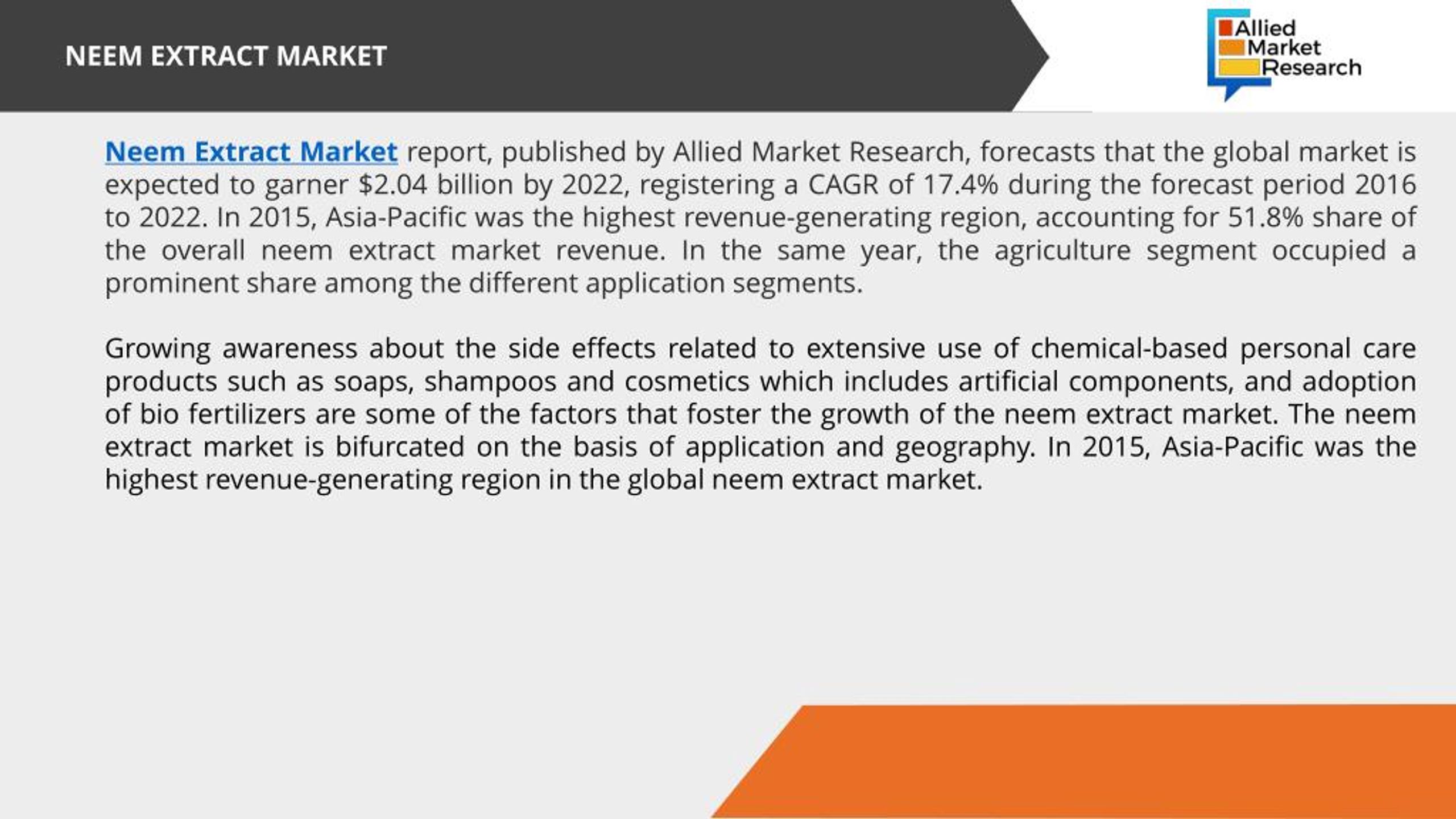 NEEM EXTRACT MARKET

Allied Market Research

Neem Extract Market report, published by Allied Market Research, forecasts that the global market is expected to garner \$2.04 billion by 2022, registering a CAGR of 17.4% during the forecast period 2016 to 2022. In 2015, Asia-Pacific was the highest revenue-generating region, accounting for 51.8% share of the overall neem extract market revenue. In the same year, the agriculture segment occupied a prominent share among the different application segments.

Growing awareness about the side effects related to extensive use of chemical-based personal care products such as soaps, shampoos and cosmetics which includes artificial components, and adoption of bio fertilizers are some of the factors that foster the growth of the neem extract market. The neem extract market is bifurcated on the basis of application and geography. In 2015, Asia-Pacific was the highest revenue-generating region in the global neem extract market.